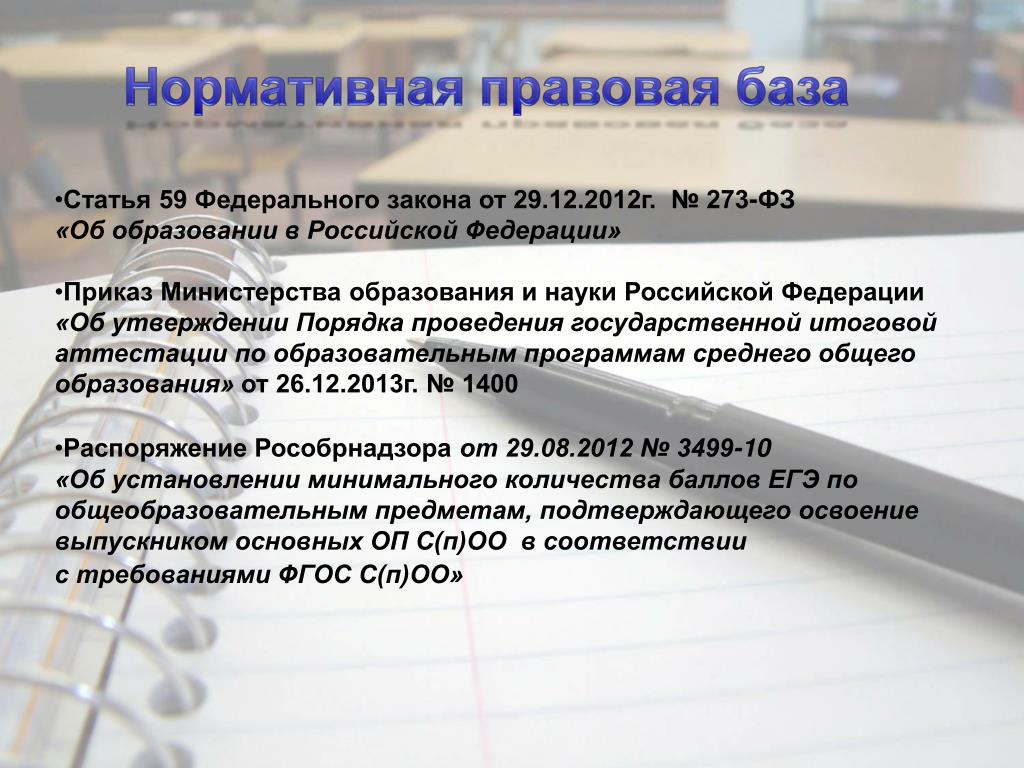 Нормативная правовая база

•Статья 59 Федерального закона от 29.12.2012г. № 273-ФЗ «Об образовании в Российской Федерации»

•Приказ Министерства образования и науки Российской Федерации «Об утверждении Порядка проведения государственной итоговой аттестации по образовательным программам среднего общего образования» от 26.12.2013г. № 1400

•Распоряжение Рособрнадзора от 29.08.2012 № 3499-10 «Об установлении минимального количества баллов ЕГЭ по общеобразовательным предметам, подтверждающего освоение выпускником основных ОП С(п)ОО в соответствии с требованиями ФГОС С(п)ОО»